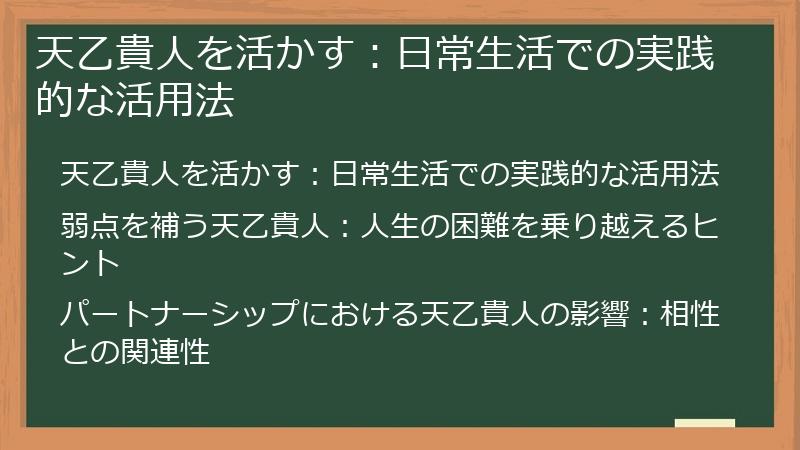 天乙貴人を活かす：日常生活での実践的な活用法

天乙貴人を活かす：日常生活での実践的な活用法

弱点を補う天乙貴人：人生の困難を乗り越えるヒント

パートナーシップにおける天乙貴人の影響：相性との関連性